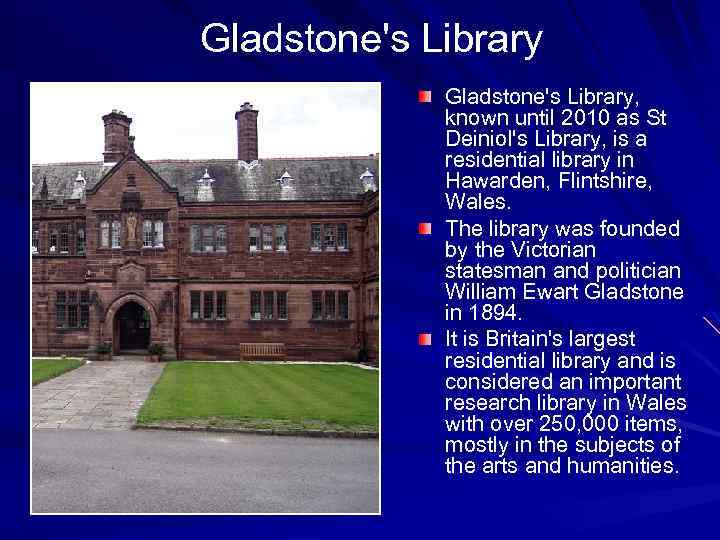 Gladstone's Library

Gladstone's Library, known until 2010 as St Deiniol's Library, is a residential library in Hawarden, Flintshire, Wales.

The library was founded by the Victorian statesman and politician William Ewart Gladstone in 1894.

It is Britain's largest residential library and is considered an important research library in Wales with over 250,000 items, mostly in the subjects of the arts and humanities.